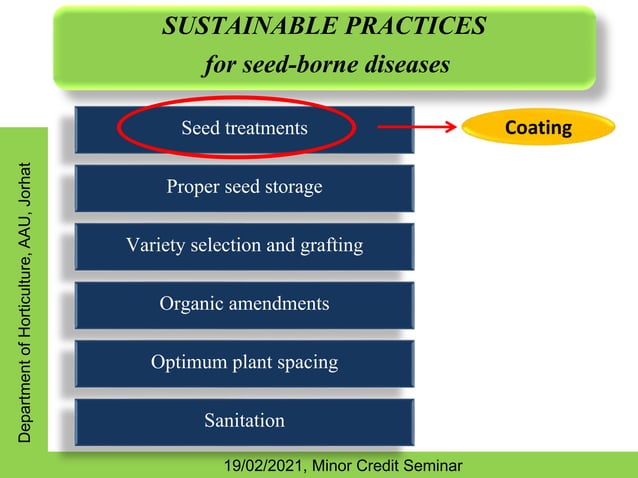 SUSTAINABLE PRACTICES
for seed-borne diseases

Seed treatments

Coating

Proper seed storage

Variety selection and grafting

Organic amendments

Optimum plant spacing

Sanitation

Department of Horticulture, AAU, Jorhat

19/02/2021, Minor Credit Seminar